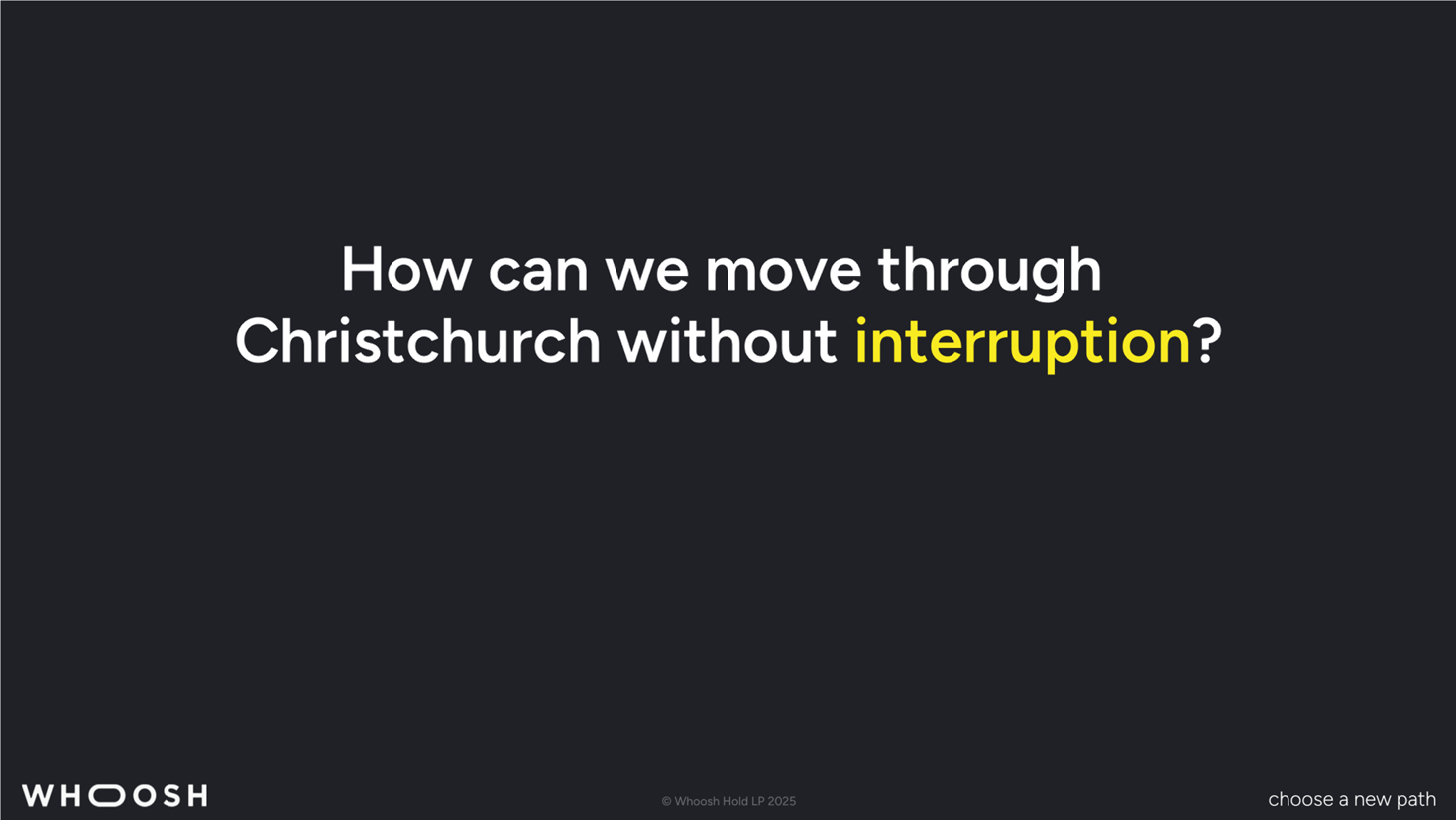 How can we move through Christchurch without interruption?

WHOOSH

© Whoosh Hold LP 2025

choose a new path